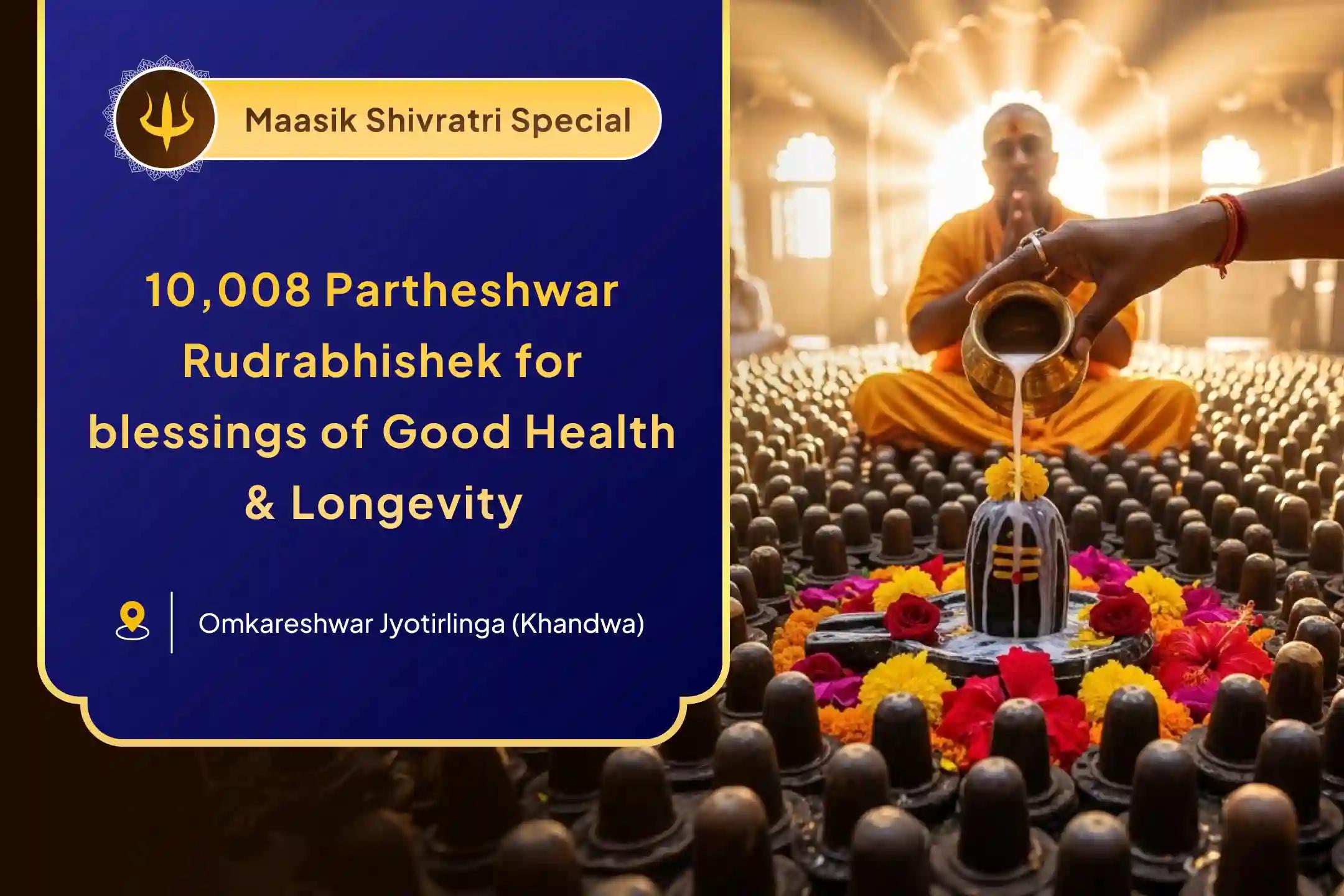 Maasik Shivratri Special

10,008 Partheshwar Rudrabhishek for blessings of Good Health & Longevity

Omkareshwar Jyotirlinga (Khandwa)